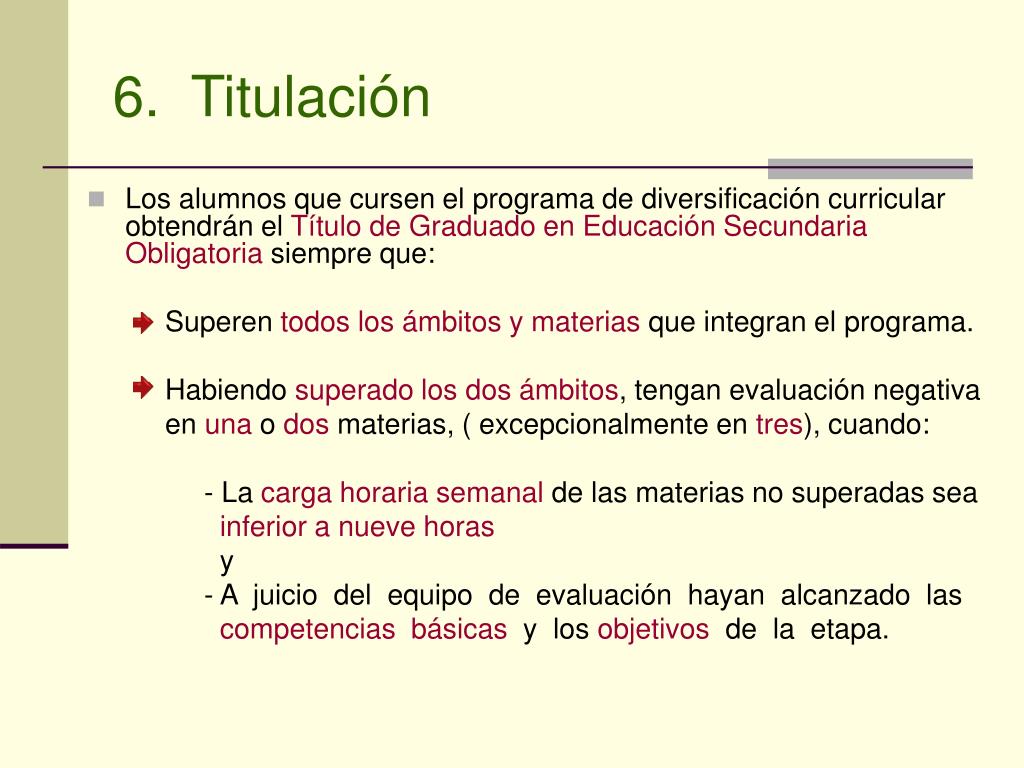 6. Titulación

Los alumnos que cursen el programa de diversificación curricular obtendrán el Título de Graduado en Educación Secundaria Obligatoria siempre que:

Superen todos los ámbitos y materias que integran el programa.

Habiendo superado los dos ámbitos, tengan evaluación negativa en una o dos materias, ( excepcionalmente en tres), cuando:

- La carga horaria semanal de las materias no superadas sea inferior a nueve horas
y
- A juicio del equipo de evaluación hayan alcanzado las competencias básicas y los objetivos de la etapa.